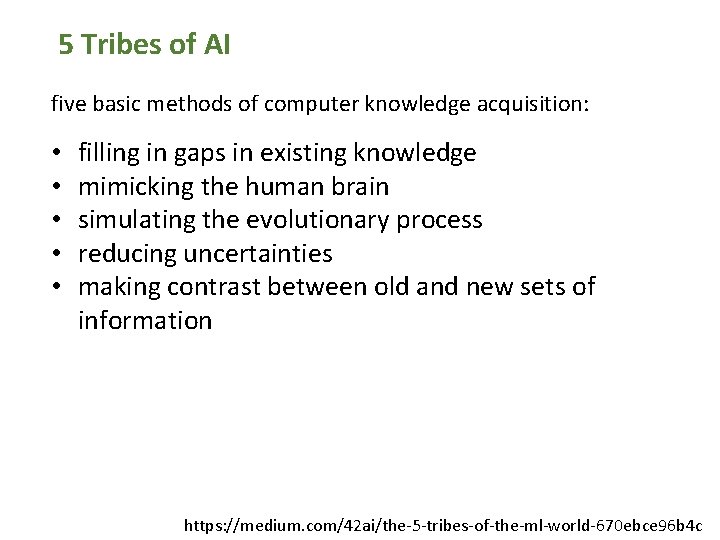 5 Tribes of AI

five basic methods of computer knowledge acquisition:

• filling in gaps in existing knowledge
• mimicking the human brain
• simulating the evolutionary process
• reducing uncertainties
• making contrast between old and new sets of information

https://medium.com/42ai/the-5-tribes-of-the-ml-world-670ebce96b4c